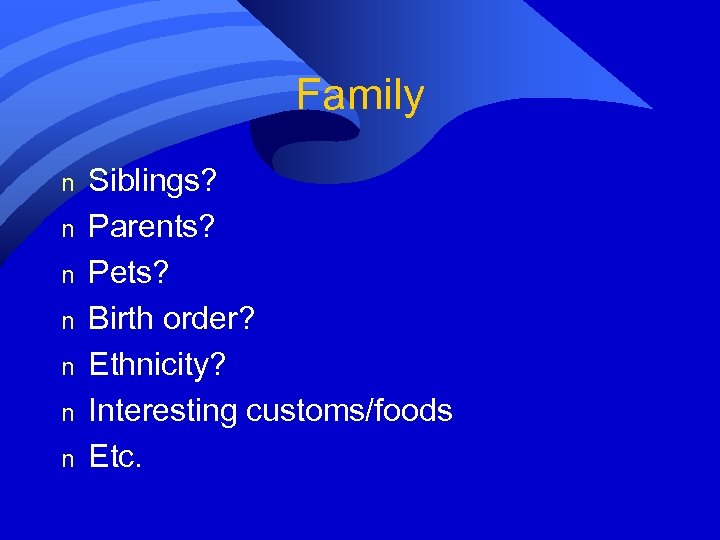 Family

n Siblings?
n Parents?
n Pets?
n Birth order?
n Ethnicity?
n Interesting customs/foods
n Etc.